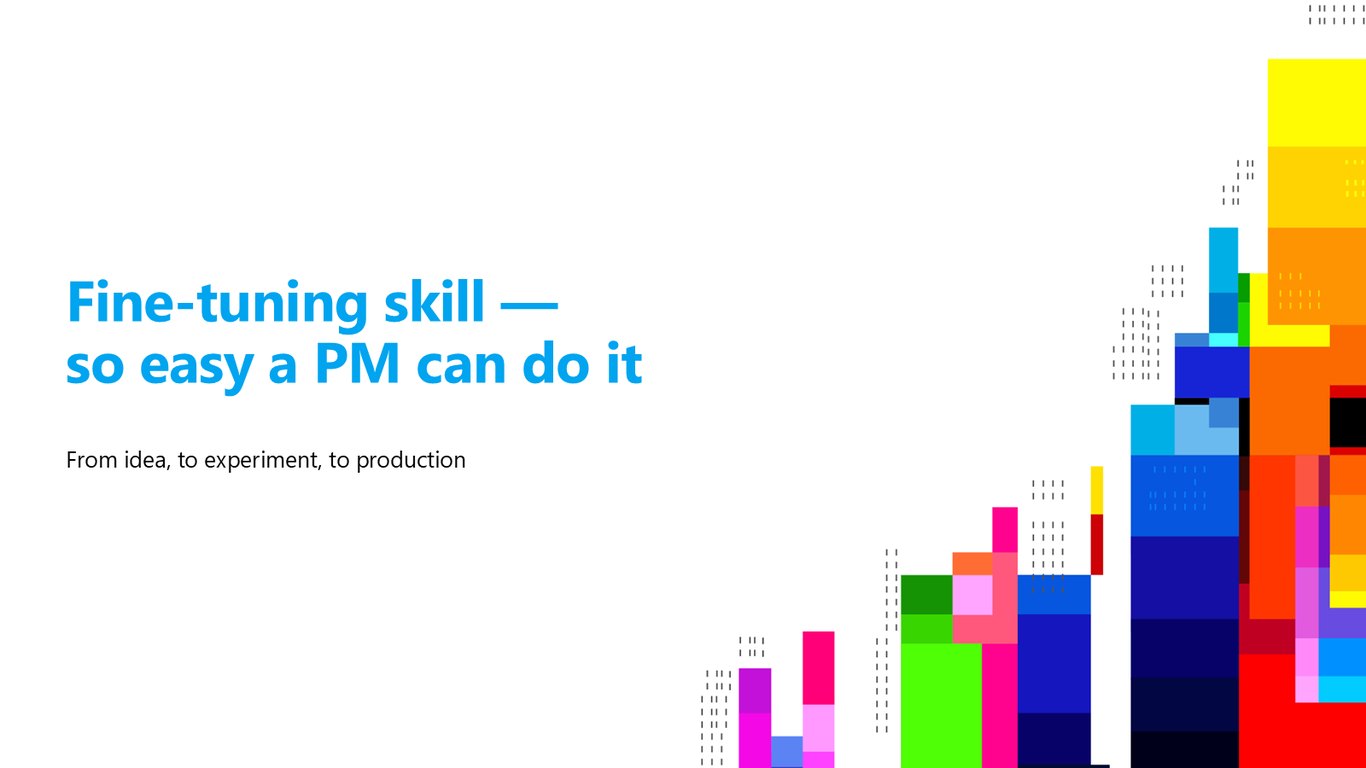 Fine-tuning skill —
so easy a PM can do it

From idea, to experiment, to production